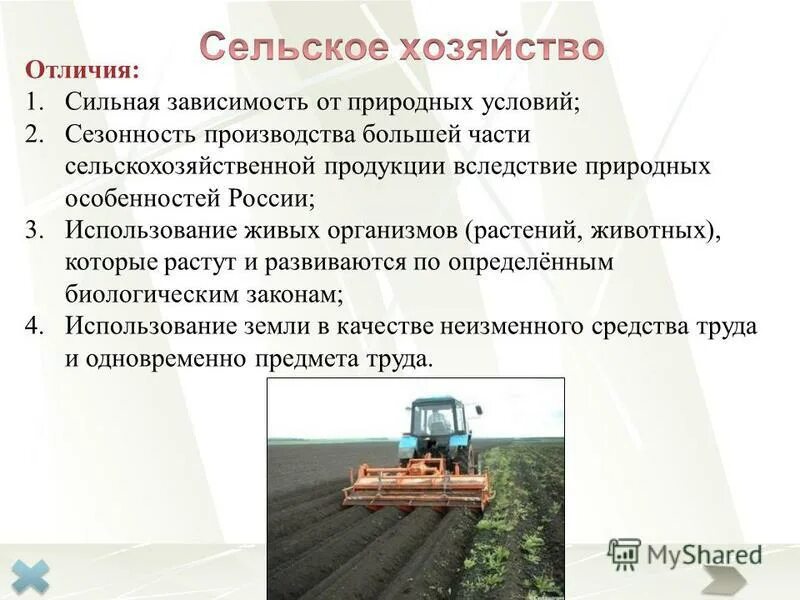 Сельское хозяйство

Отличия:

1. Сильная зависимость от природных условий;
2. Сезонность производства большей части сельскохозяйственной продукции вследствие природных особенностей России;
3. Использование живых организмов (растений, животных), которые растут и развиваются по определённым биологическим законам;
4. Использование земли в качестве неизменного средства труда и одновременно предмета труда.

MyShared